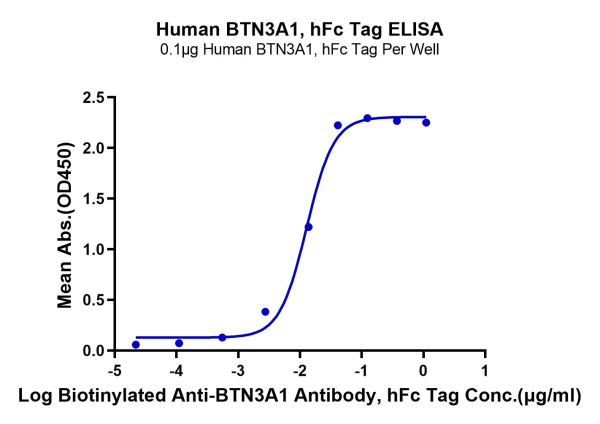 Human BTN3A1, hFc Tag ELISA
0.1μg Human BTN3A1, hFc Tag Per Well

Mean Abs.(OD450)

2.5
2.0
1.5
1.0
0.5
0.0

-5
-4
-3
-2
-1
0
1

Log Biotinylated Anti-BTN3A1 Antibody, hFc Tag Conc.(μg/ml)